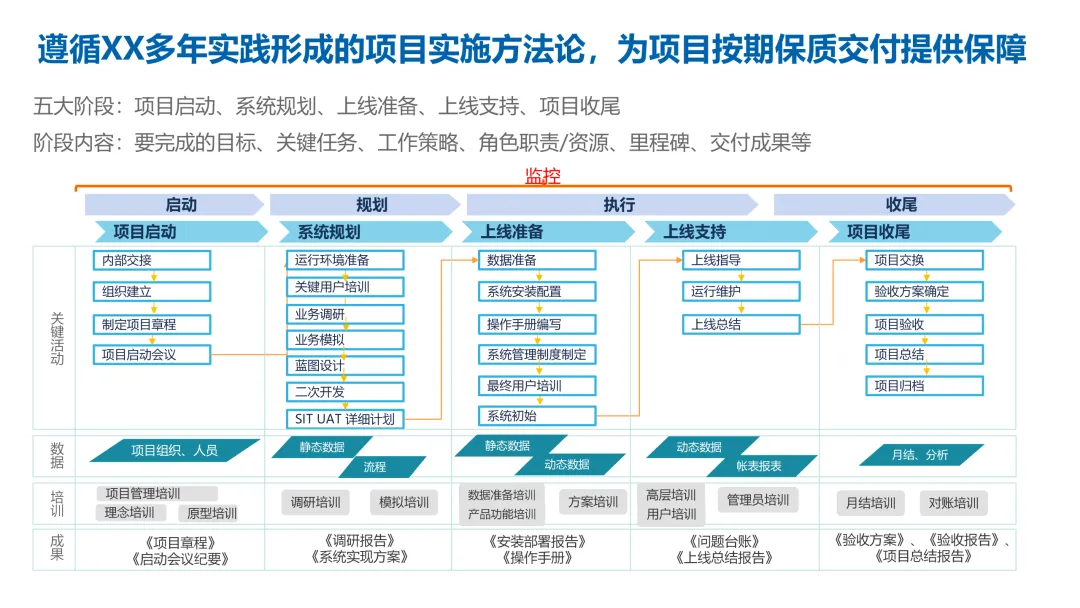 遵循XX多年实践形成的项目实施方法论，为项目按期保质交付提供保障

五大阶段：项目启动、系统规划、上线准备、上线支持、项目收尾

阶段内容：要完成的目标、关键任务、工作策略、角色职责/资源、里程碑、交付成果等

监控

启动
规划
执行
收尾

项目启动
系统规划
上线准备
上线支持
项目收尾

关键活动

内部交接
组织建立
制定项目章程
项目启动会议

运行环境准备
关键用户培训
业务调研
业务模拟
蓝图设计
二次开发
SIT UAT 详细计划

数据准备
系统安装配置
操作手册编写
系统管理制度制定
最终用户培训
系统初始

上线指导
运行维护
上线总结

项目交换
验收方案确定
项目验收
项目总结
项目归档

数据

项目组织、人员
静态数据
流程
静态数据
动态数据
动态数据
帐表报表
月结、分析

培训

项目管理培训
理念培训
原型培训
调研培训
模拟培训
数据准备培训
产品功能培训
方案培训
高层培训
用户培训
管理员培训
月结培训
对账培训

成果

《项目章程》
《启动会议纪要》
《调研报告》
《系统实现方案》
《安装部署报告》
《操作手册》
《问题台账》
《上线总结报告》
《验收方案》、《验收报告》、
《项目总结报告》